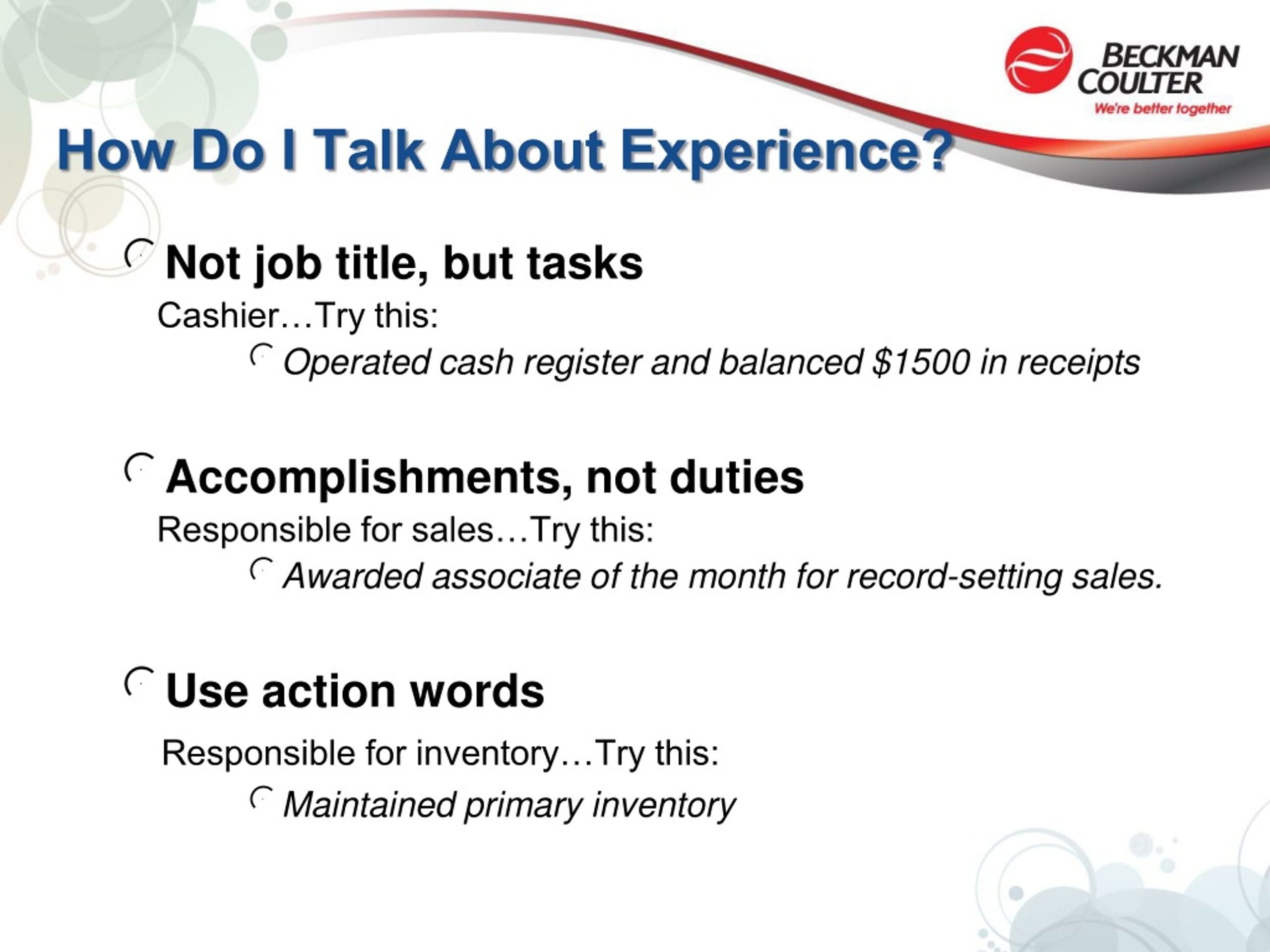 BECKMAN COULTER
We're better together

How Do I Talk About Experience?

Not job title, but tasks

Cashier…Try this:

Operated cash register and balanced \$1500 in receipts

Accomplishments, not duties

Responsible for sales…Try this:

Awarded associate of the month for record-setting sales.

Use action words

Responsible for inventory…Try this:

Maintained primary inventory